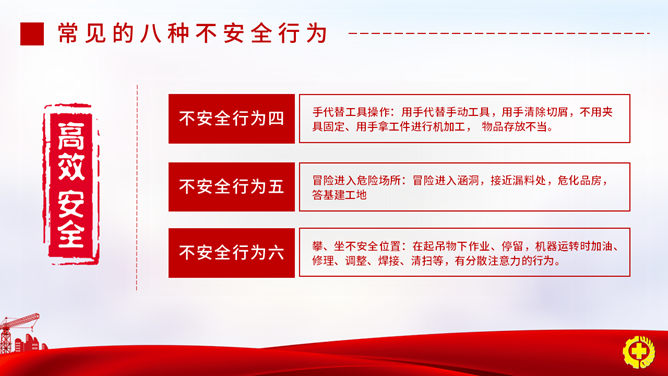 常见的八种不安全行为

高效安全

不安全行为四

手代替工具操作：用手代替手动工具，用手清除切屑，不用夹具固定、用手拿工件进行机加工， 物品存放不当。

不安全行为五

冒险进入危险场所：冒险进入涵洞，接近漏料处，危化品房，答基建工地

不安全行为六

攀、坐不安全位置：在起吊物下作业、停留，机器运转时加油、修理、调整、焊接、清扫等，有分散注意力的行为。